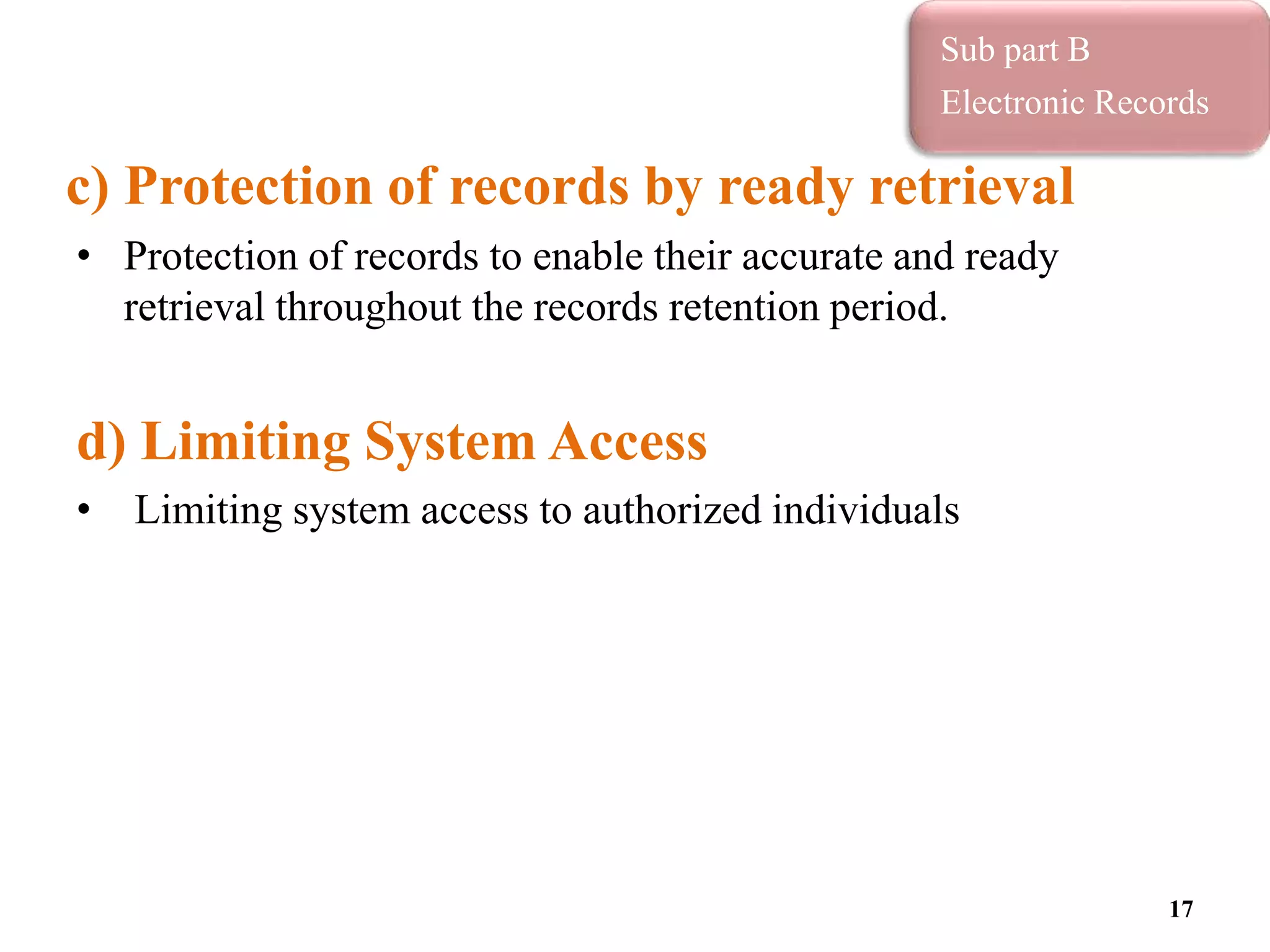 Sub part B
Electronic Records

c) Protection of records by ready retrieval

• Protection of records to enable their accurate and ready retrieval throughout the records retention period.

d) Limiting System Access

• Limiting system access to authorized individuals

17